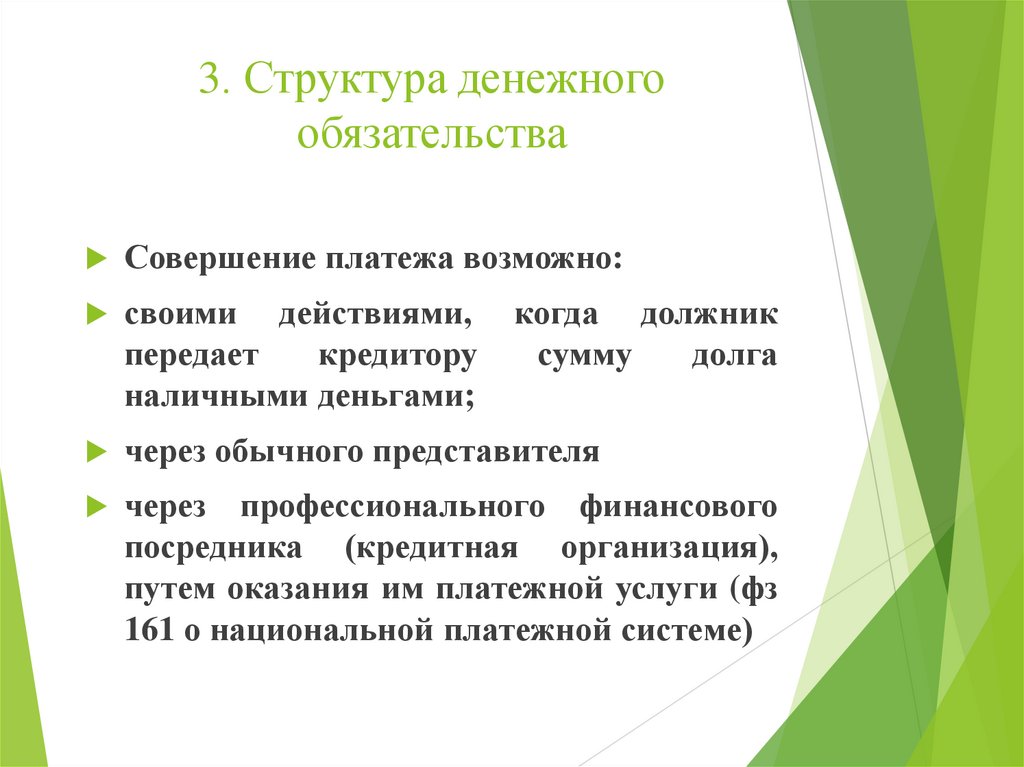 3. Структура денежного обязательства

Совершение платежа возможно:

своими действиями, когда должник передает кредитору сумму долга наличными деньгами;

через обычного представителя

через профессионального финансового посредника (кредитная организация), путем оказания им платежной услуги (фз 161 о национальной платежной системе)